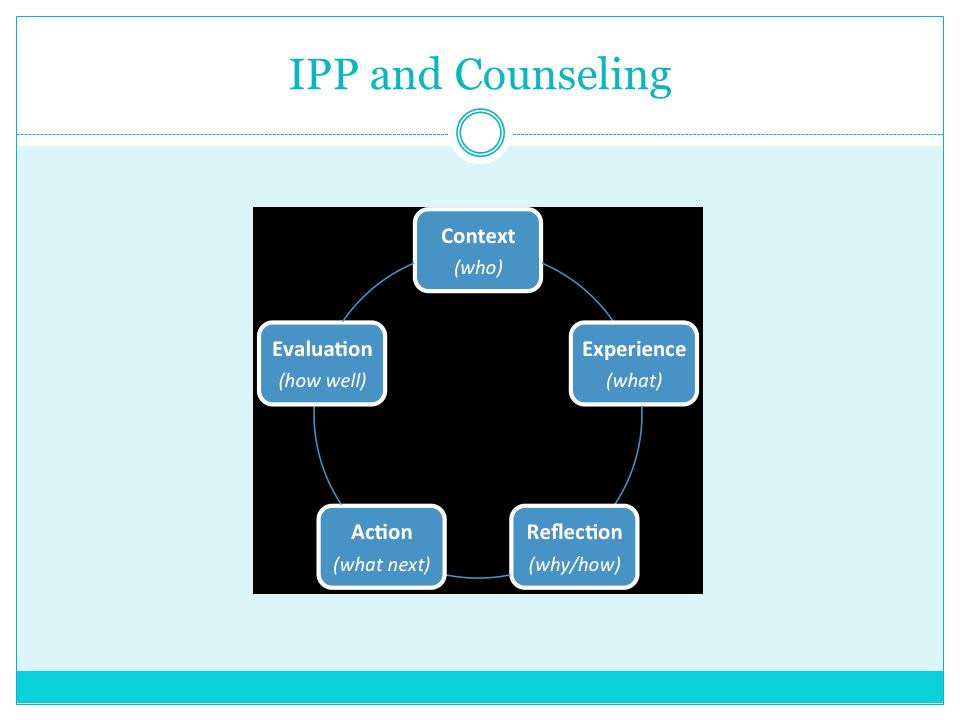 IPP and Counseling

Context
(who)

Experience
(what)

Reflection
(why/how)

Action
(what next)

Evaluation
(how well)